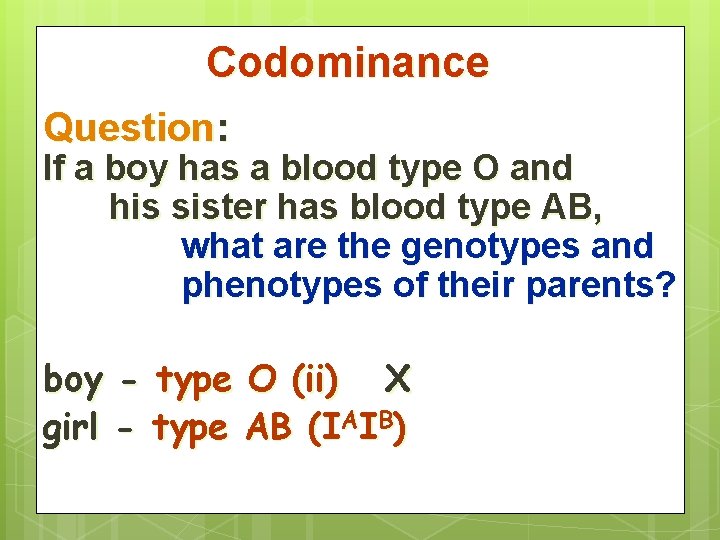 Codominance

Question:

If a boy has a blood type O and his sister has blood type AB, what are the genotypes and phenotypes of their parents?

boy - type O (ii) X

girl - type AB ($I^AI^B$)